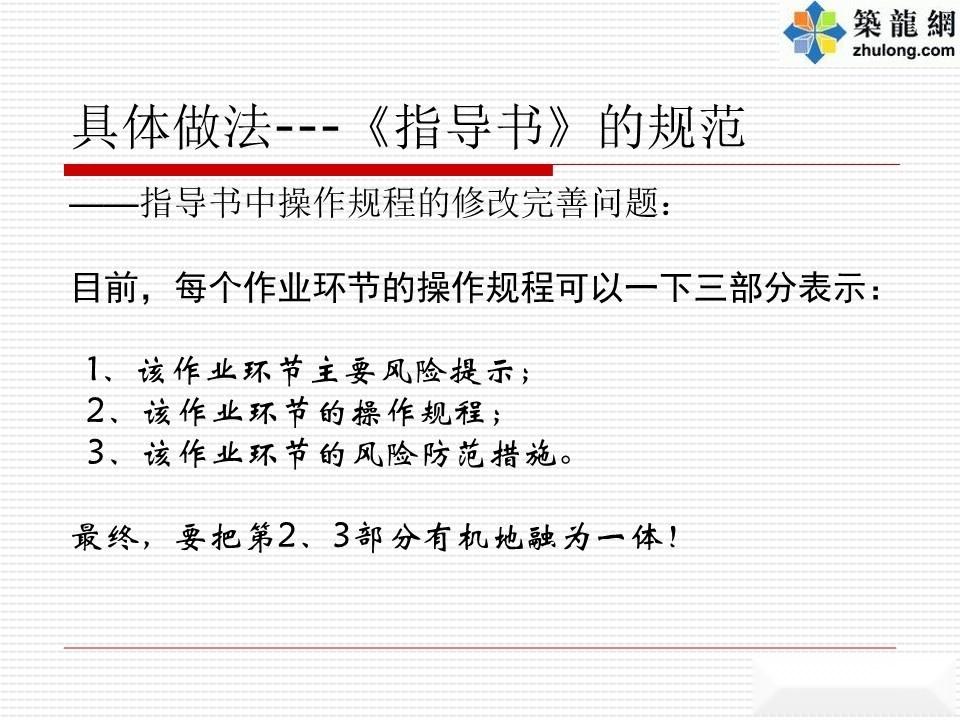 築龍網
zhulong.com

具体做法---《指导书》的规范

——指导书中操作规程的修改完善问题：

目前，每个作业环节的操作规程可以一下三部分表示：

1、该作业环节主要风险提示；
2、该作业环节的操作规程；
3、该作业环节的风险防范措施。

最终，要把第2、3部分有机地融为一体！